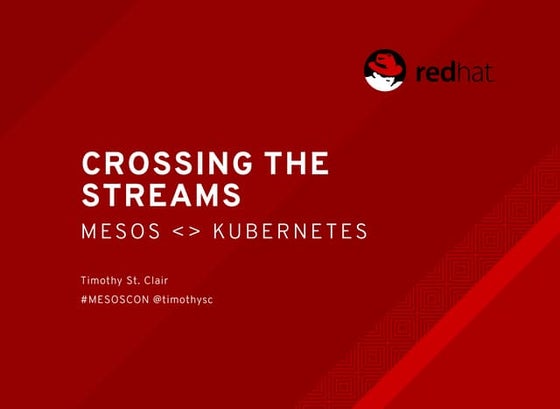 redhat

CROSSING THE STREAMS

MESOS <> KUBERNETES

Timothy St. Clair

#MESOSCON @timothysc